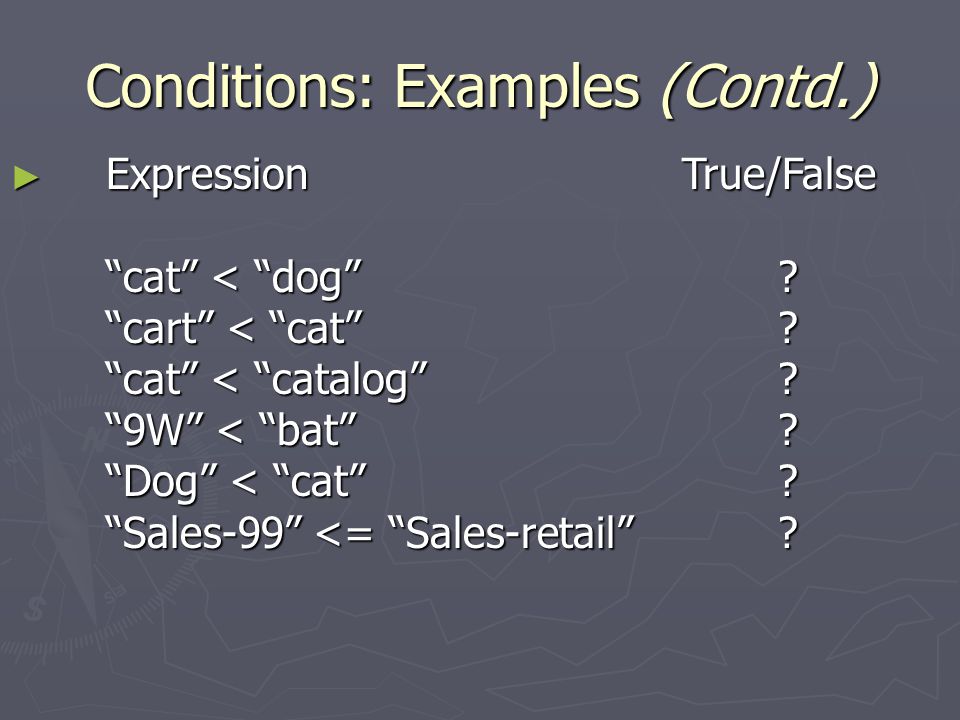 Conditions: Examples (Contd.)

| Expression | True/False |
|---|---|
| “cat” < “dog” | ? |
| “cart” < “cat” | ? |
| “cat” < “catalog” | ? |
| “9W” < “bat” | ? |
| “Dog” < “cat” | ? |
| “Sales-99” <= “Sales-retail” | ? |